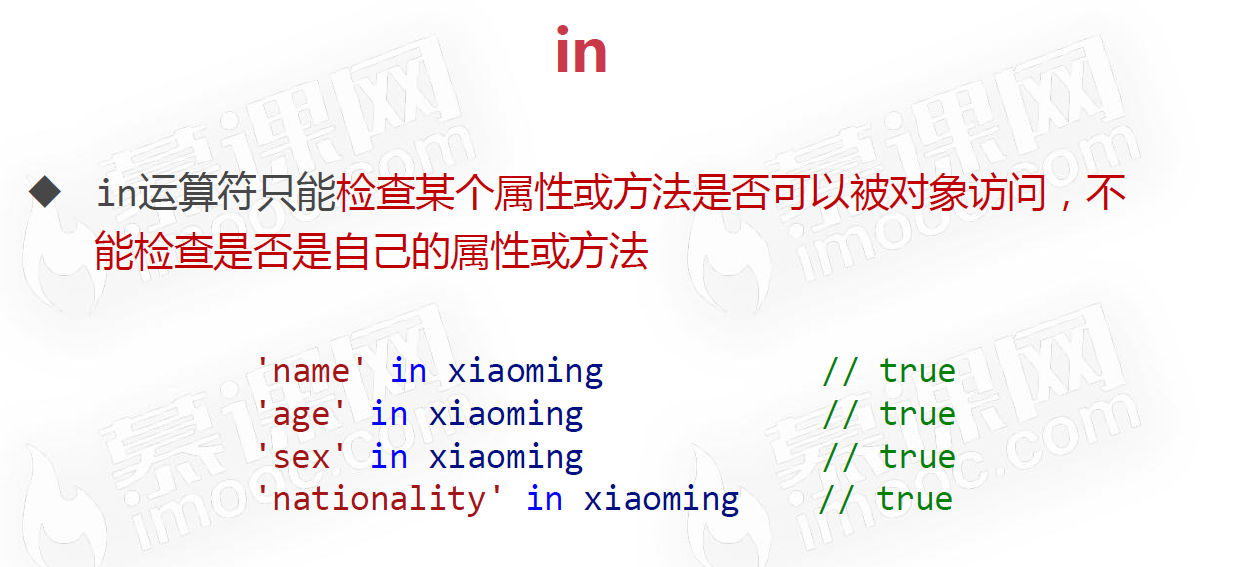 in

◆ in运算符只能检查某个属性或方法是否可以被对象访问，不能检查是否是自己的属性或方法

'name' in xiaoming // true
'age' in xiaoming // true
'sex' in xiaoming // true
'nationality' in xiaoming // true

慕课网 imooc.com